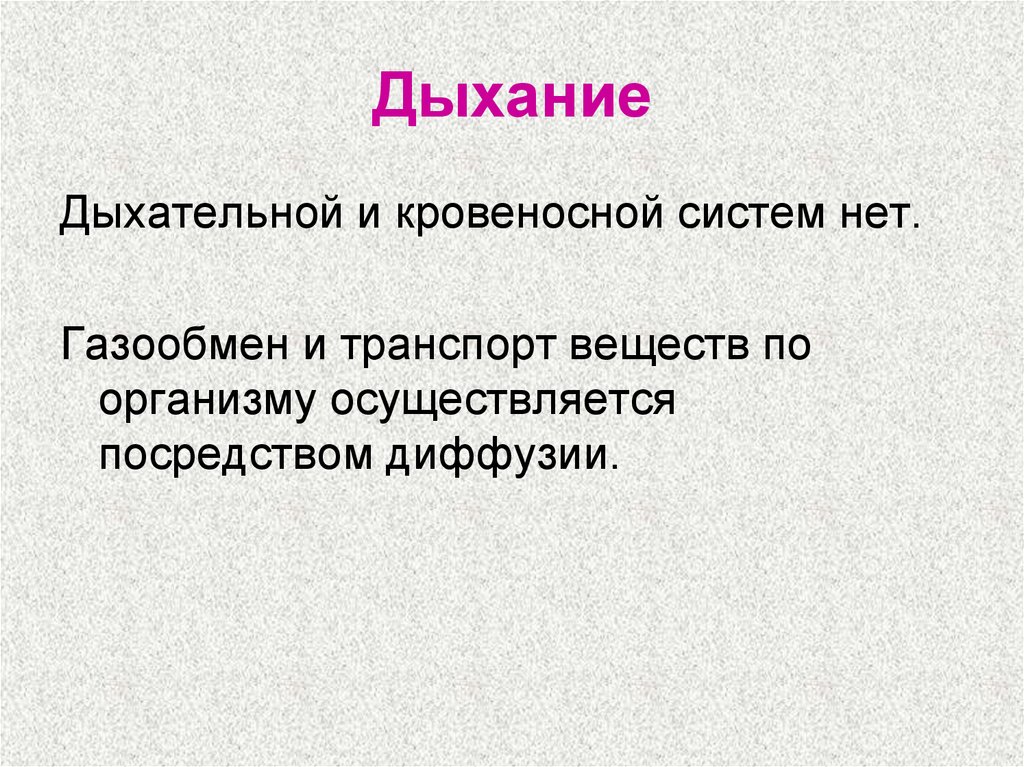 Дыхание

Дыхательной и кровеносной систем нет.

Газообмен и транспорт веществ по организму осуществляется посредством диффузии.